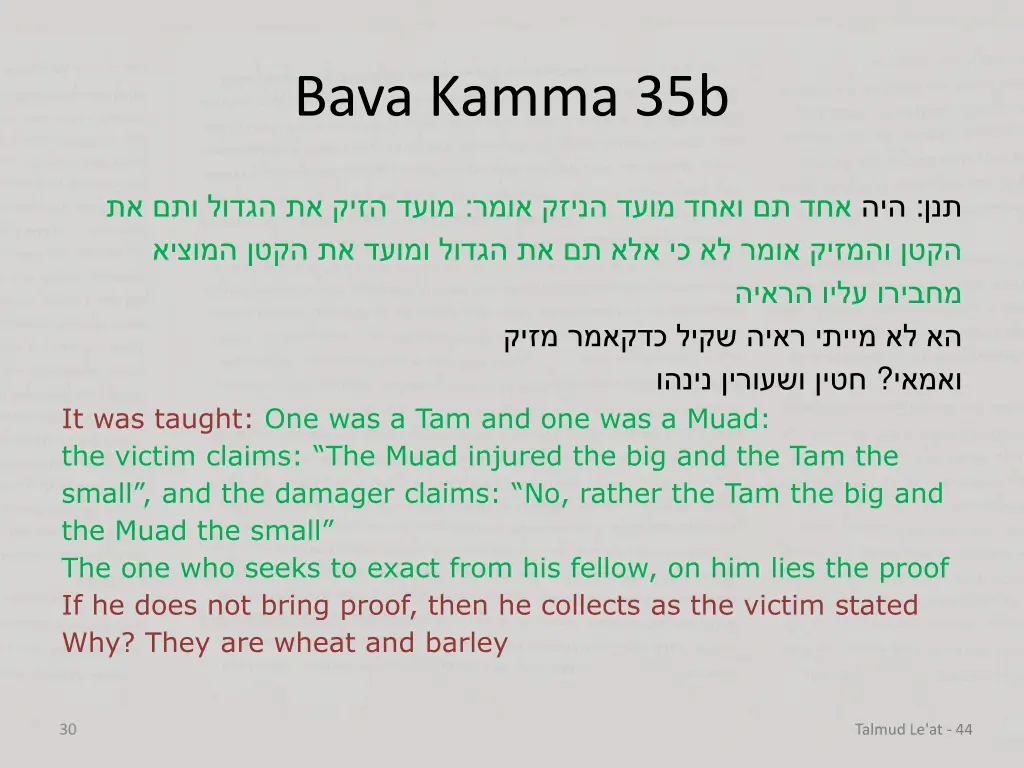 Bava Kamma 35b

תנן: היה אחד תם ואחד מועד הניזק אומר: מועד הזיק את הגדול ותם את הקטן והמזיק אומר לא כי אלא תם את הגדול ומועד את הקטן המוציא מחבירו עליו הראיה

הא לא מייתי ראיה שקיל כדקאמר מזיק

ואמאי? חטין ושעורין נינהו

It was taught: One was a Tam and one was a Muad: the victim claims: “The Muad injured the big and the Tam the small”, and the damager claims: “No, rather the Tam the big and the Muad the small”

The one who seeks to exact from his fellow, on him lies the proof

If he does not bring proof, then he collects as the victim stated

Why? They are wheat and barley

30

Talmud Le'at - 44